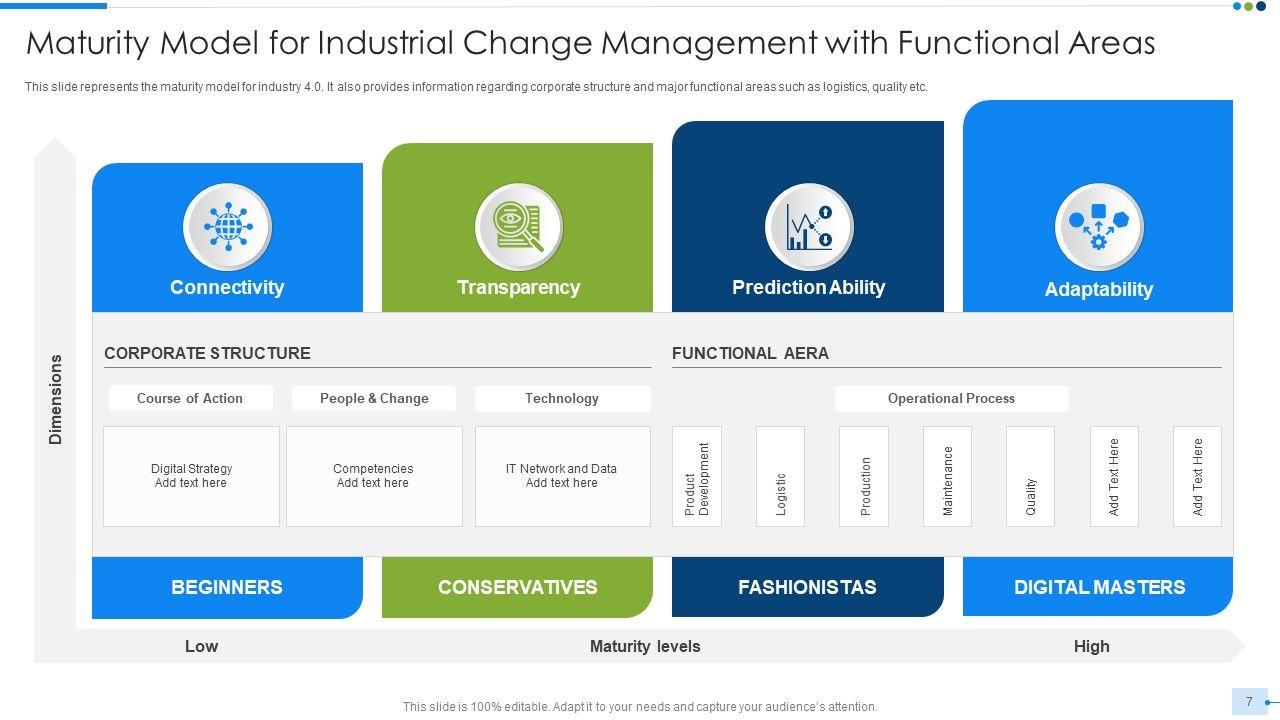 Maturity Model for Industrial Change Management with Functional Areas

This slide represents the maturity model for industry 4.0. It also provides information regarding corporate structure and major functional areas such as logistics, quality etc.

Dimensions

Connectivity

Transparency

Prediction Ability

Adaptability

CORPORATE STRUCTURE

Course of Action

People & Change

Technology

Digital Strategy
Add text here

Competencies
Add text here

IT Network and Data
Add text here

FUNCTIONAL AERA

Operational Process

Product Development

Logistic

Production

Maintenance

Quality

Add Text Here

Add Text Here

BEGINNERS

CONSERVATIVES

FASHIONISTAS

DIGITAL MASTERS

Low

Maturity levels

High

This slide is 100% editable. Adapt it to your needs and capture your audience's attention.

7